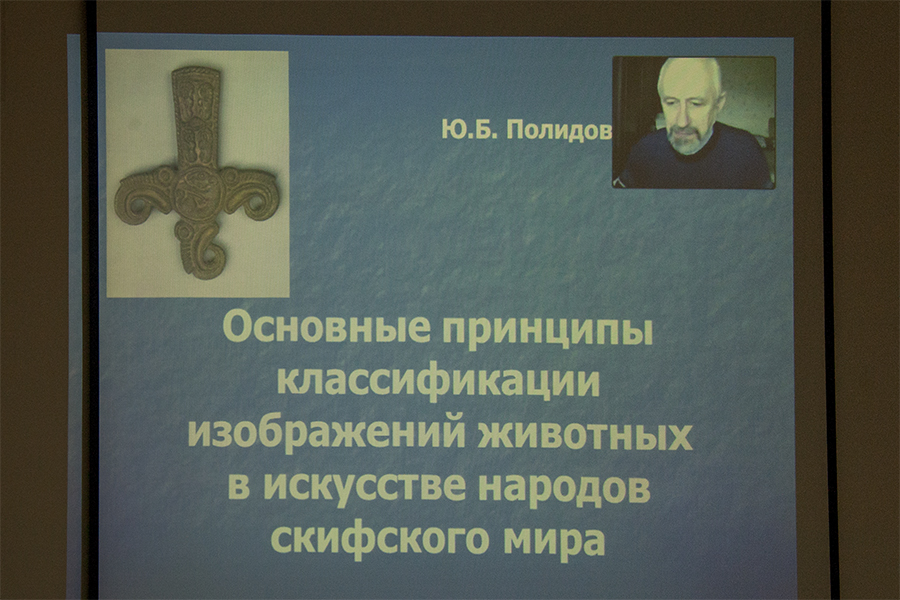 Ю.Б. Полидов

Основные принципы классификации изображений животных в искусстве народов скифского мира